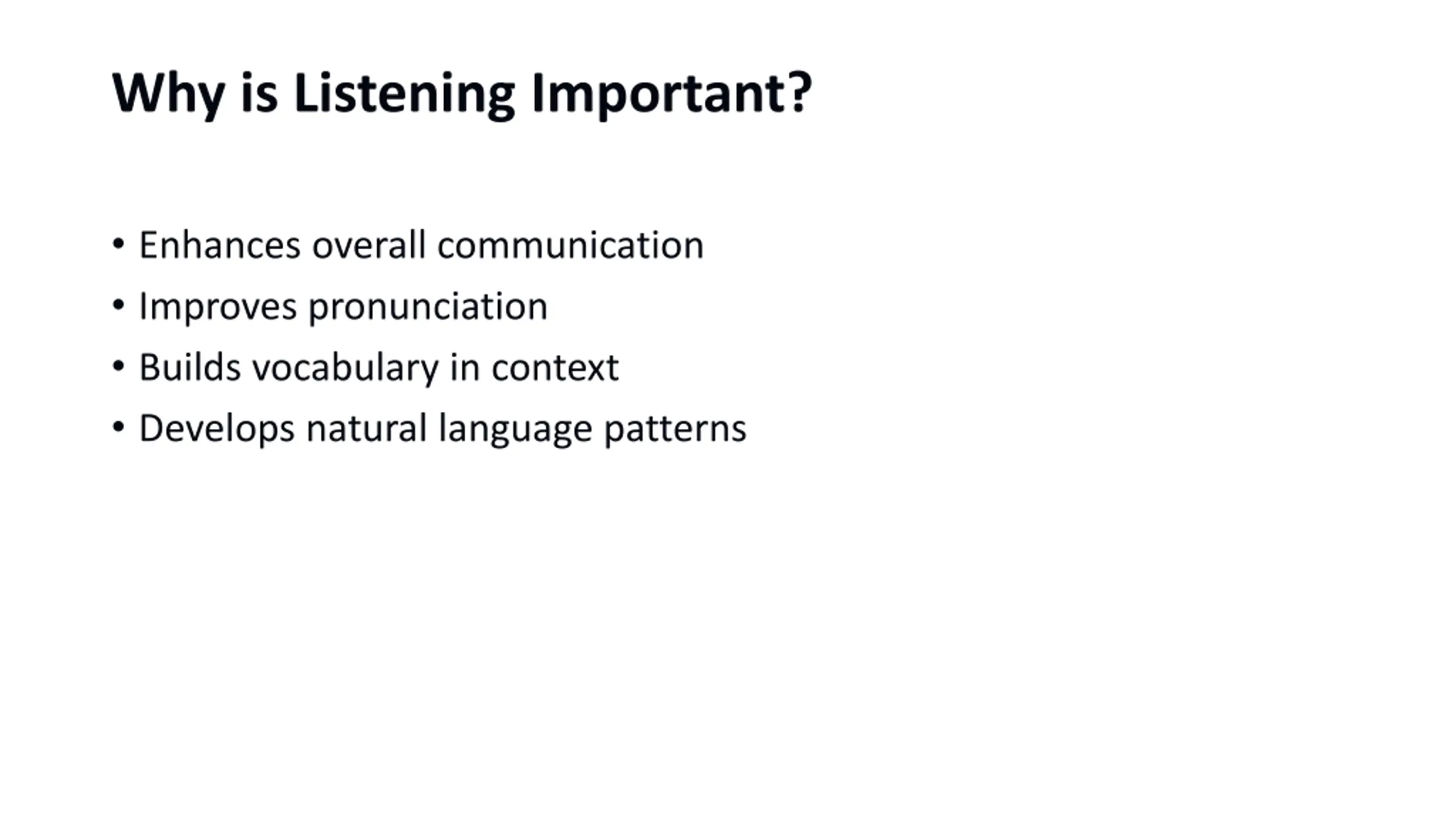 Why is Listening Important?

• Enhances overall communication
• Improves pronunciation
• Builds vocabulary in context
• Develops natural language patterns